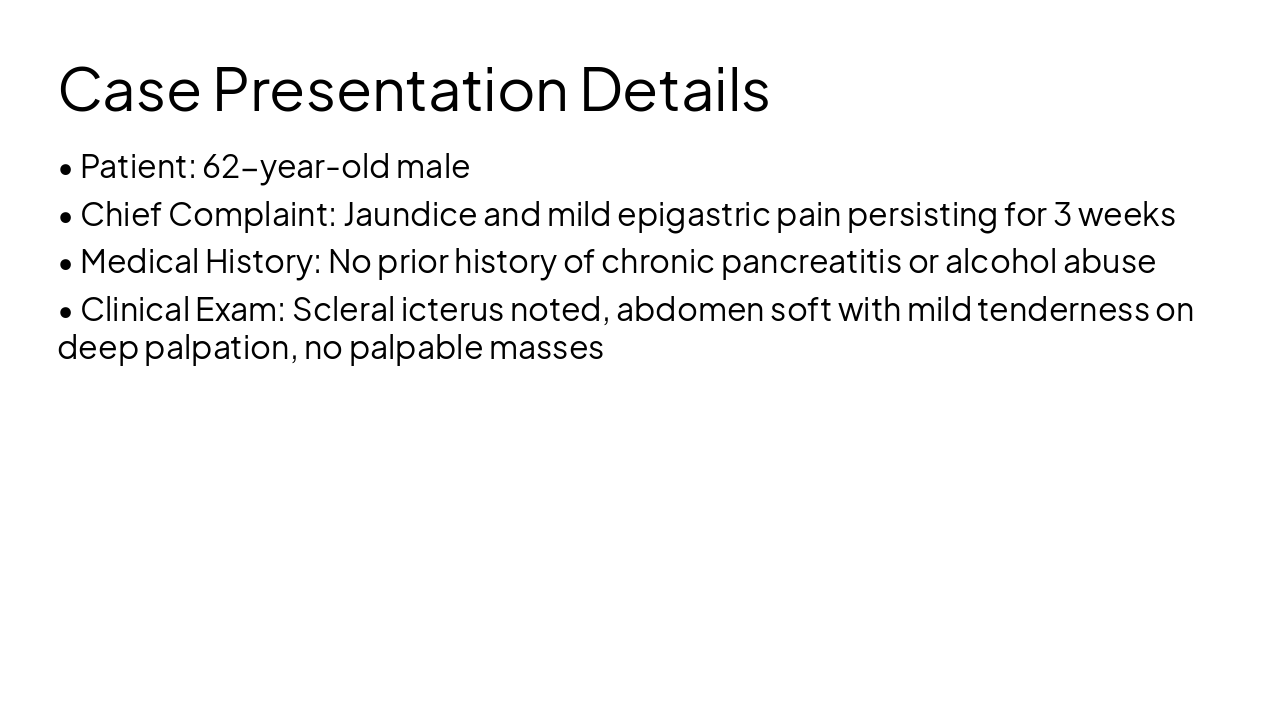 Case Presentation Details

• Patient: 62–year-old male

• Chief Complaint: Jaundice and mild epigastric pain persisting for 3 weeks

• Medical History: No prior history of chronic pancreatitis or alcohol abuse

• Clinical Exam: Scleral icterus noted, abdomen soft with mild tenderness on deep palpation, no palpable masses